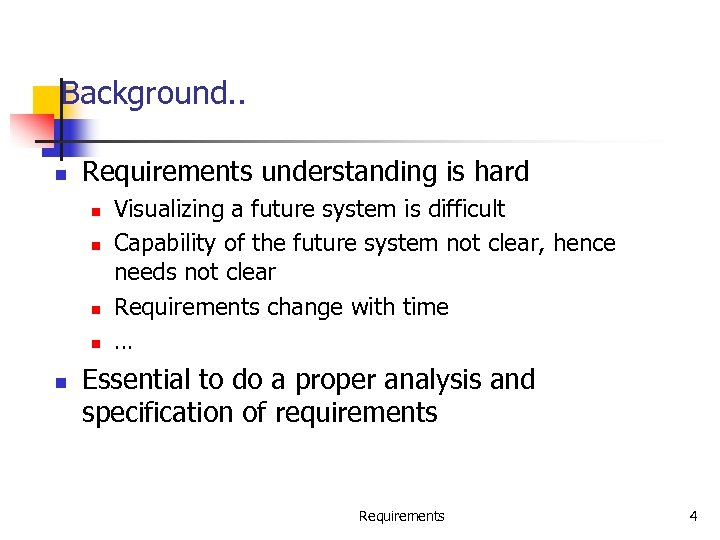 Background..

- Requirements understanding is hard
  - Visualizing a future system is difficult
  - Capability of the future system not clear, hence needs not clear
  - Requirements change with time
  - …
- Essential to do a proper analysis and specification of requirements

Requirements 4